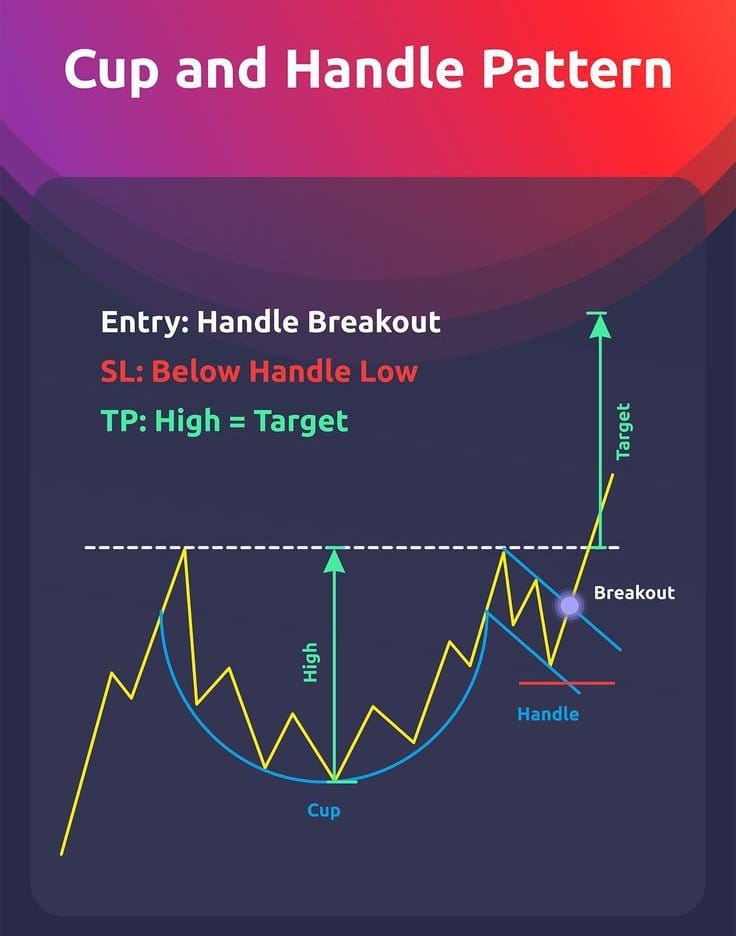 Cup and Handle Pattern

Entry: Handle Breakout

SL: Below Handle Low

TP: High = Target

Target

Breakout

High

Handle

Cup